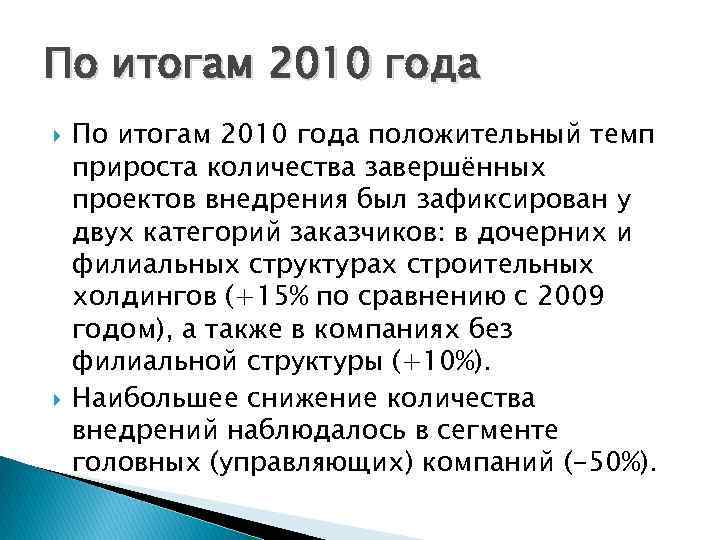 По итогам 2010 года

По итогам 2010 года положительный темп прироста количества завершённых проектов внедрения был зафиксирован у двух категорий заказчиков: в дочерних и филиальных структурах строительных холдингов (+15% по сравнению с 2009 годом), а также в компаниях без филиальной структуры (+10%).

Наибольшее снижение количества внедрений наблюдалось в сегменте головных (управляющих) компаний (-50%).